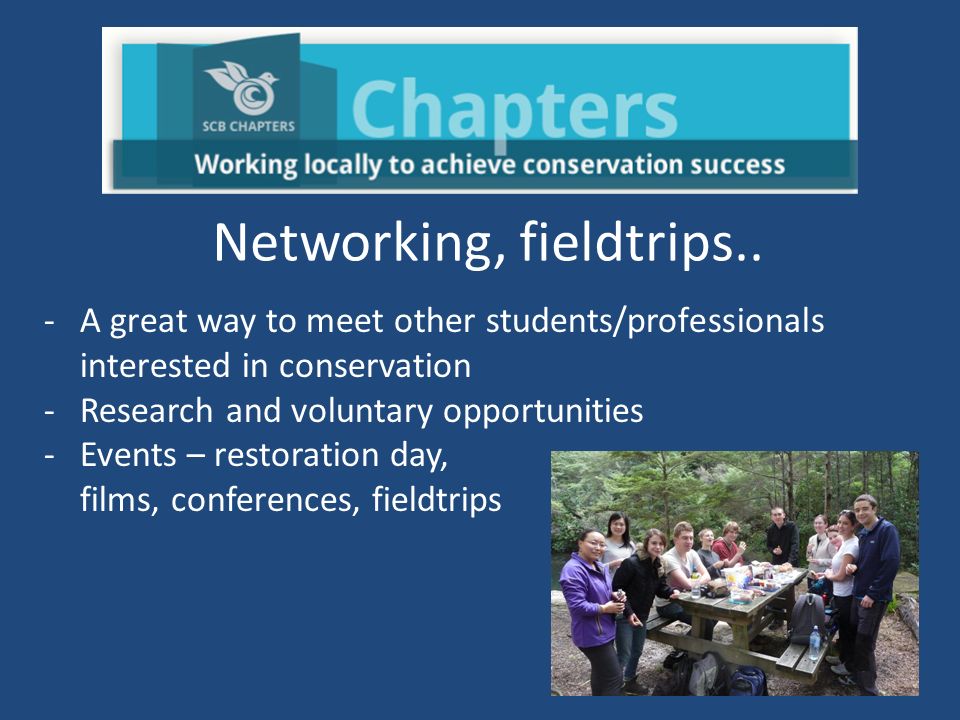 SCB CHAPTERS

Chapters

Working locally to achieve conservation success

Networking, fieldtrips..

- A great way to meet other students/professionals interested in conservation
- Research and voluntary opportunities
- Events – restoration day, films, conferences, fieldtrips